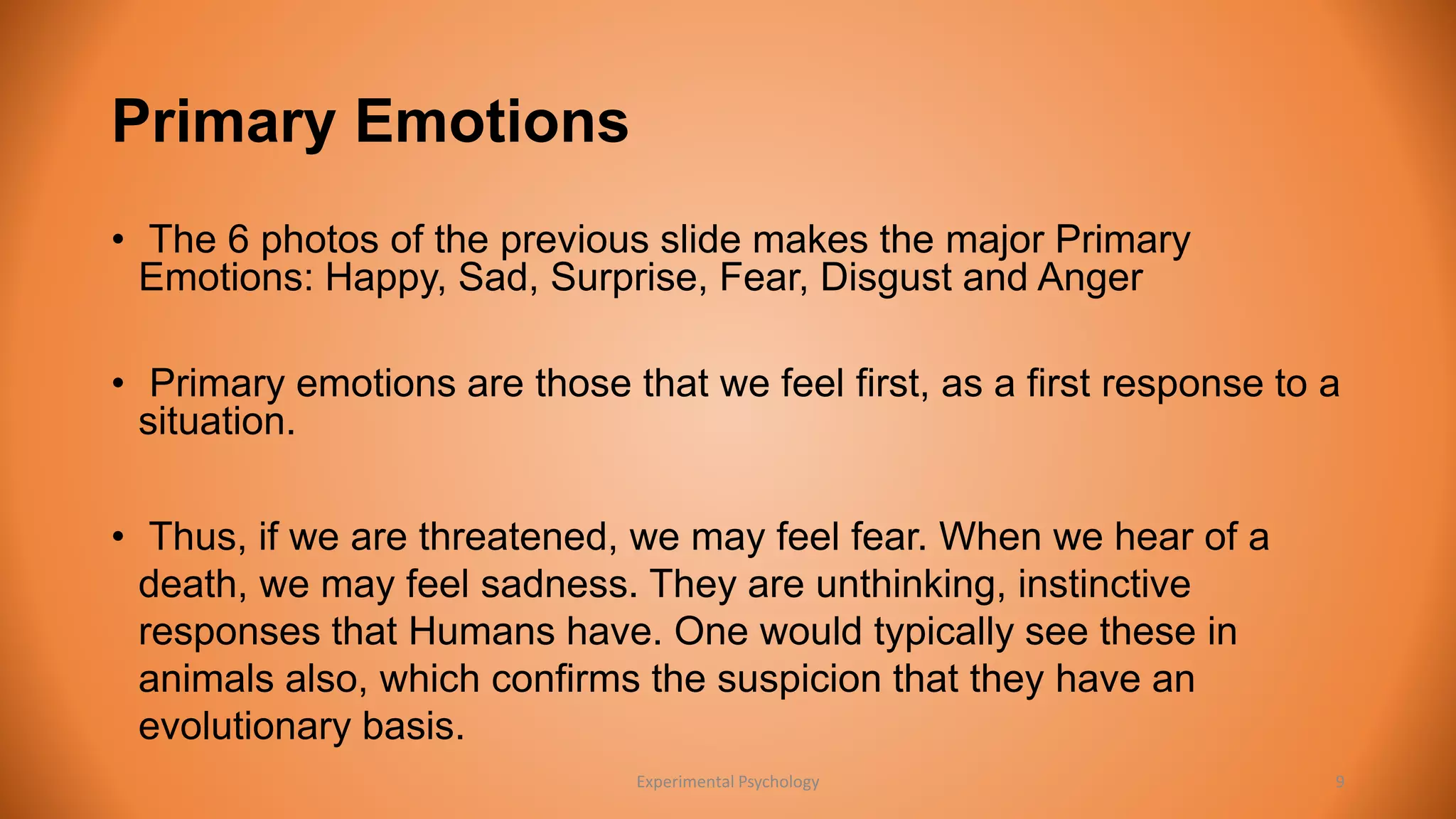 Primary Emotions

• The 6 photos of the previous slide makes the major Primary Emotions: Happy, Sad, Surprise, Fear, Disgust and Anger

• Primary emotions are those that we feel first, as a first response to a situation.

• Thus, if we are threatened, we may feel fear. When we hear of a death, we may feel sadness. They are unthinking, instinctive responses that Humans have. One would typically see these in animals also, which confirms the suspicion that they have an evolutionary basis.

Experimental Psychology

9